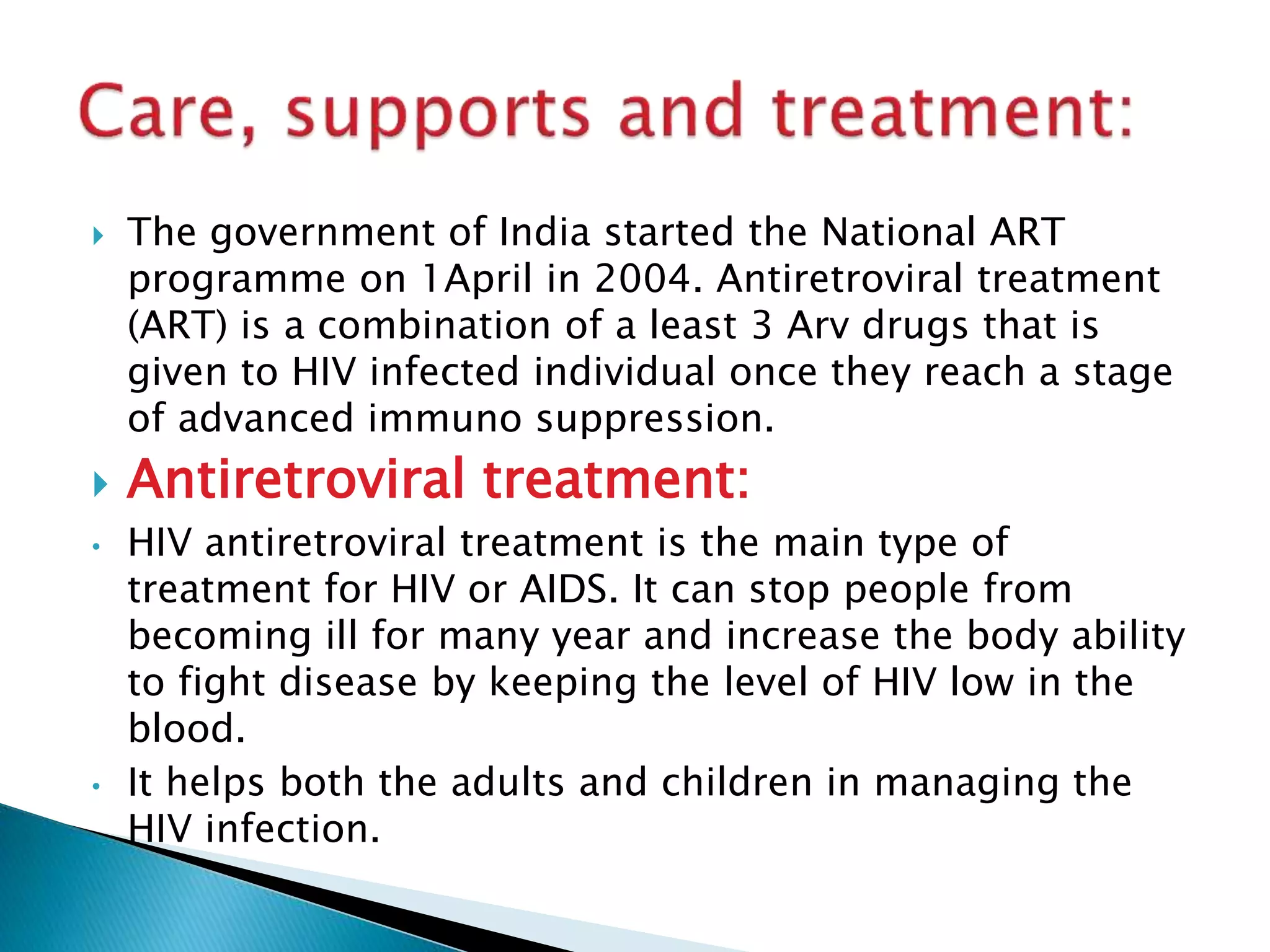 Care, supports and treatment:

The government of India started the National ART programme on 1April in 2004. Antiretroviral treatment (ART) is a combination of a least 3 Arv drugs that is given to HIV infected individual once they reach a stage of advanced immuno suppression.

Antiretroviral treatment:

HIV antiretroviral treatment is the main type of treatment for HIV or AIDS. It can stop people from becoming ill for many year and increase the body ability to fight disease by keeping the level of HIV low in the blood.

It helps both the adults and children in managing the HIV infection.